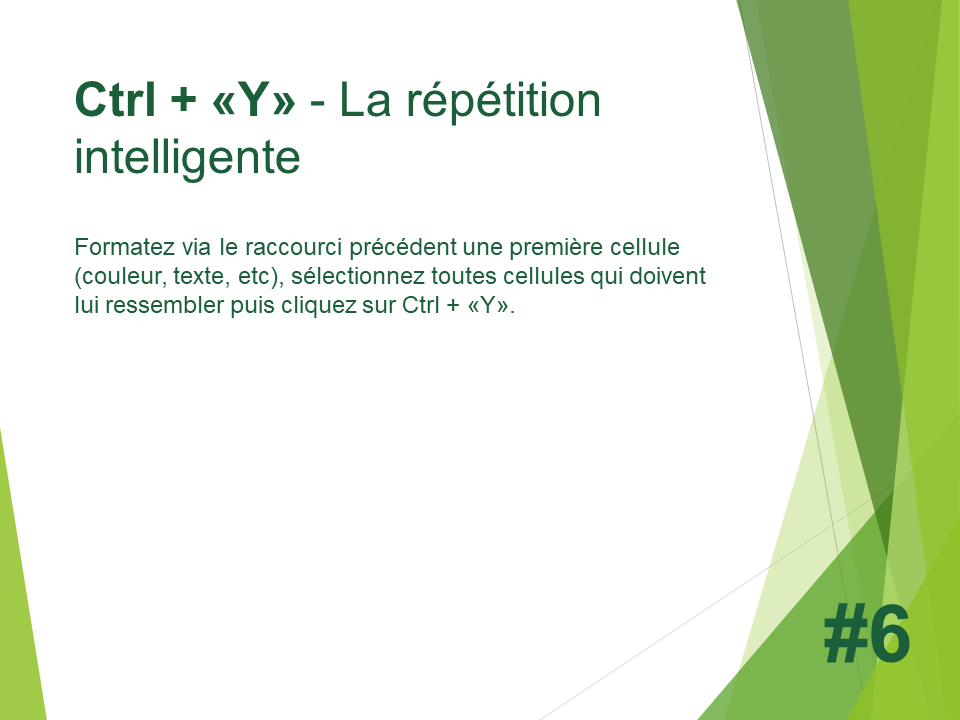 Ctrl + «Y» - La répétition intelligente

Formatez via le raccourci précédent une première cellule (couleur, texte, etc), sélectionnez toutes cellules qui doivent lui ressembler puis cliquez sur Ctrl + «Y».

#6